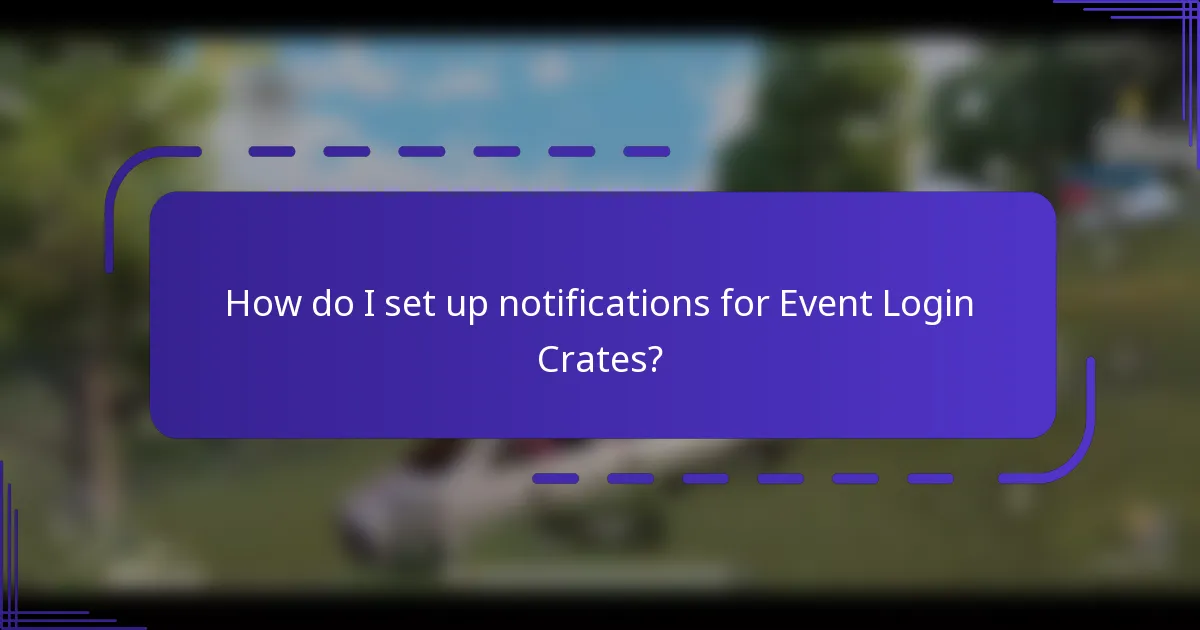 How do I set up notifications for Event Login Crates?